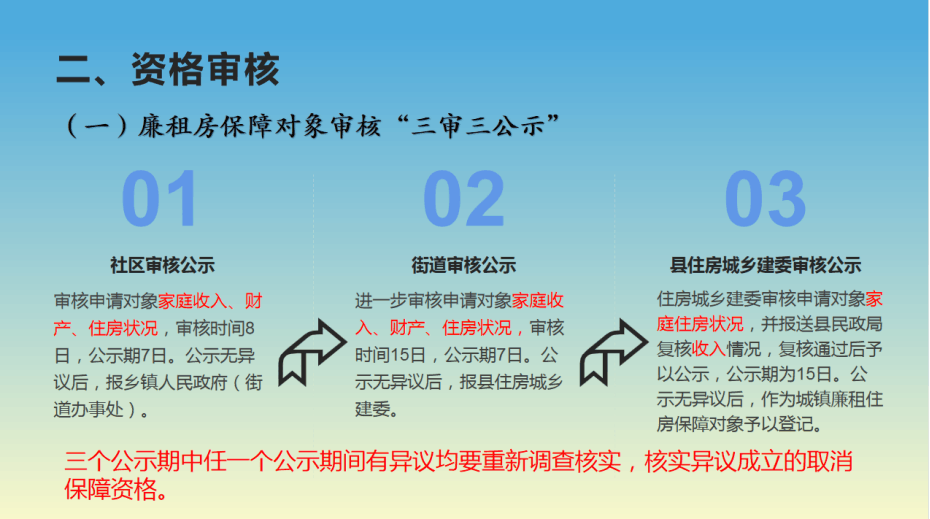 二、资格审核

（一）廉租房保障对象审核“三审三公示”

01

社区审核公示

审核申请对象家庭收入、财产、住房状况，审核时间8日，公示期7日。公示无异议后，报乡镇人民政府（街道办事处）。

02

街道审核公示

进一步审核申请对象家庭收入、财产、住房状况，审核时间15日，公示期7日。公示无异议后，报县住房城乡建委。

03

县住房城乡建委审核公示

住房城乡建委审核申请对象家庭住房状况，并报送县民政局复核收入情况，复核通过后予以公示，公示期为15日。公示无异议后，作为城镇廉租住房保障对象予以登记。

三个公示期中任一个公示期间有异议均要重新调查核实，核实异议成立的取消保障资格。